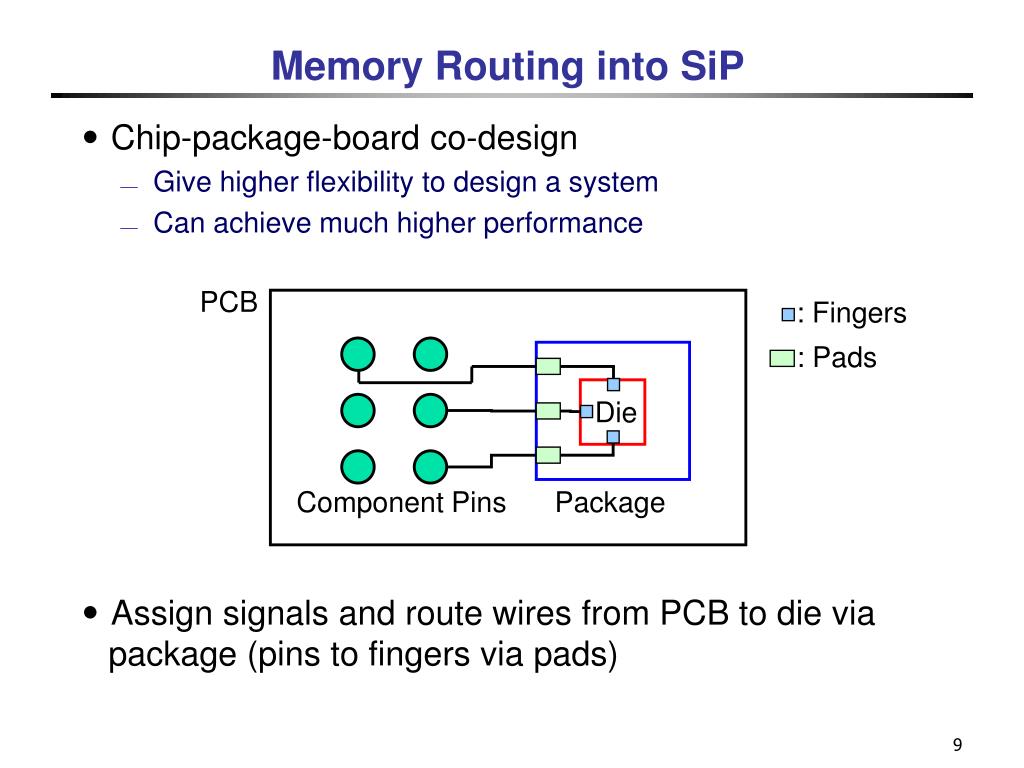 Memory Routing into SiP

• Chip-package-board co-design
— Give higher flexibility to design a system
— Can achieve much higher performance

PCB

: Fingers

: Pads

Die

Component Pins

Package

• Assign signals and route wires from PCB to die via package (pins to fingers via pads)

9